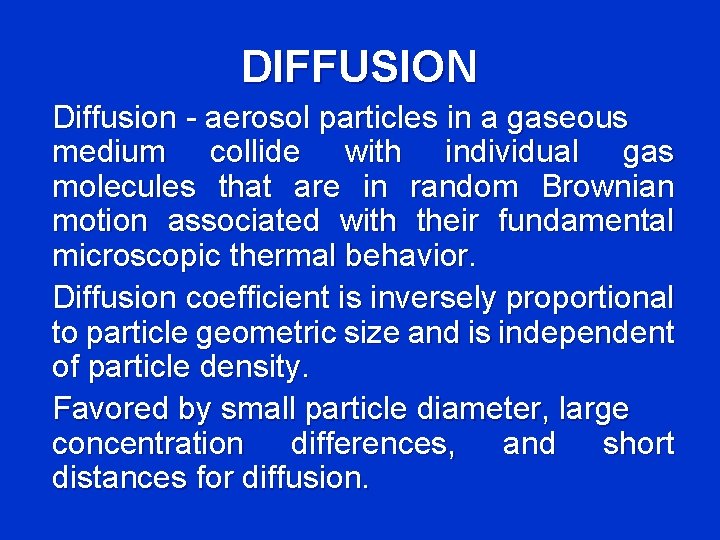 DIFFUSION

Diffusion - aerosol particles in a gaseous medium collide with individual gas molecules that are in random Brownian motion associated with their fundamental microscopic thermal behavior.

Diffusion coefficient is inversely proportional to particle geometric size and is independent of particle density.

Favored by small particle diameter, large concentration differences, and short distances for diffusion.